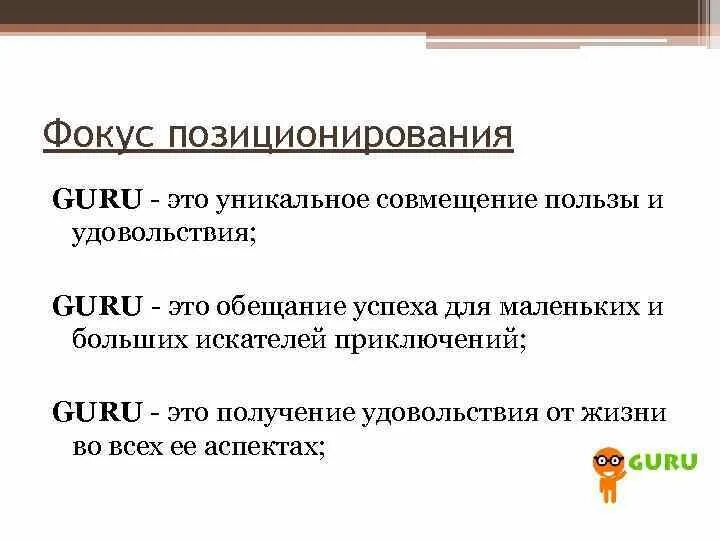 Фокус позиционирования

GURU - это уникальное совмещение пользы и удовольствия;

GURU - это обещание успеха для маленьких и больших искателей приключений;

GURU - это получение удовольствия от жизни во всех ее аспектах;

GURU